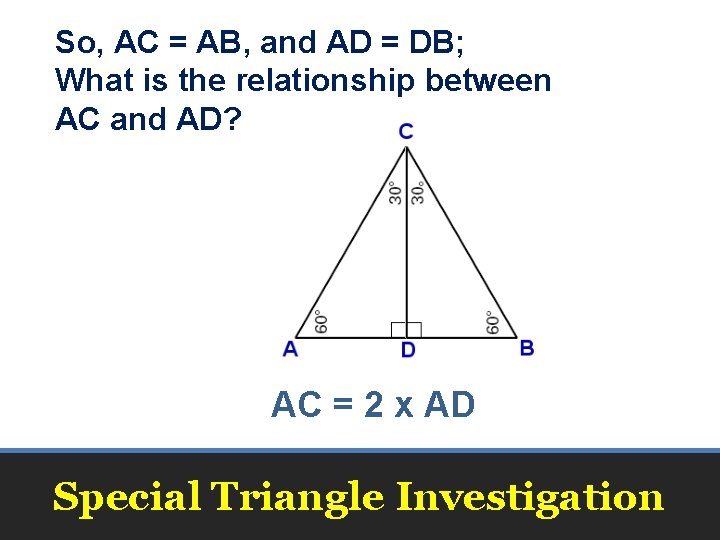 So, AC = AB, and AD = DB;
What is the relationship between AC and AD?

C
30°
30°
60°
60°
A
D
B

AC = 2 x AD

Special Triangle Investigation